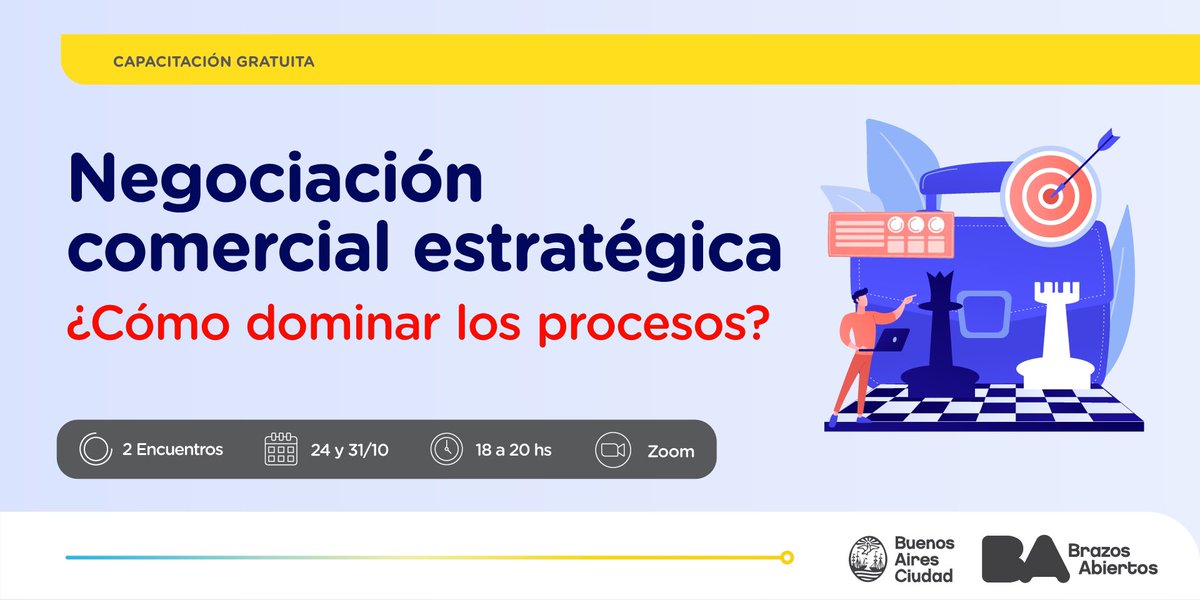 CAPACITACIÓN GRATUITA

Negociación comercial estratégica

¿Cómo dominar los procesos?

2 Encuentros 24 y 31/10 18 a 20 hs Zoom

Buenos Aires Ciudad

BA Brazos Abiertos